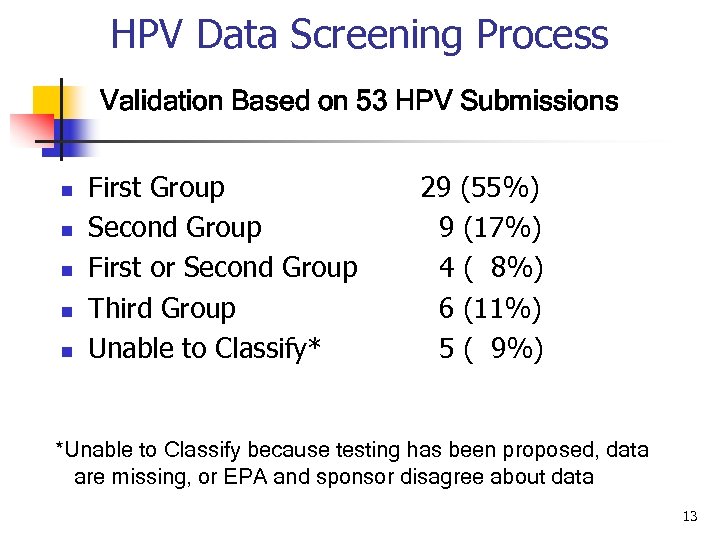 HPV Data Screening Process

Validation Based on 53 HPV Submissions

- First Group 29 (55%)
- Second Group 9 (17%)
- First or Second Group 4 ( 8%)
- Third Group 6 (11%)
- Unable to Classify* 5 ( 9%)

*Unable to Classify because testing has been proposed, data are missing, or EPA and sponsor disagree about data

13